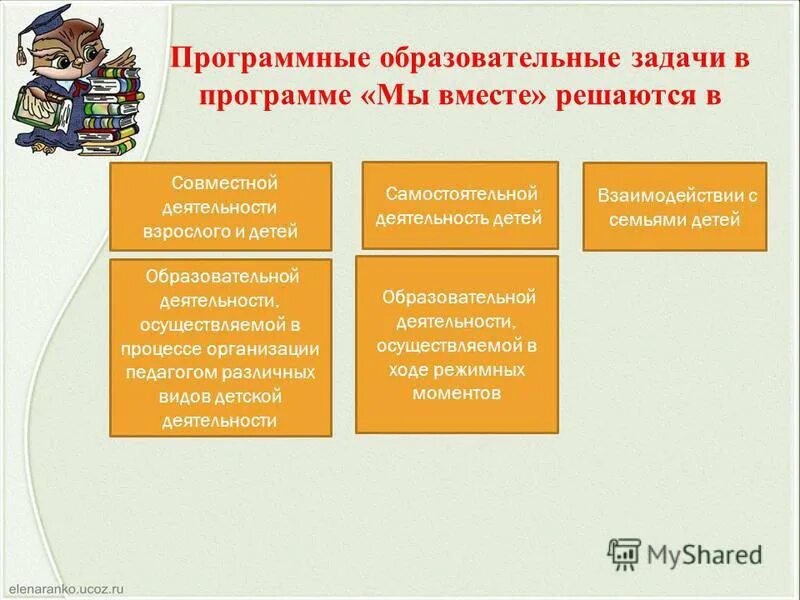 Программные образовательные задачи в программе «Мы вместе» решаются в

Совместной деятельности взрослого и детей

Самостоятельной деятельность детей

Взаимодействии с семьями детей

Образовательной деятельности, осуществляемой в процессе организации педагогом различных видов детской деятельности

Образовательной деятельности, осуществляемой в ходе режимных моментов

MyShared

elenaranko.ucoz.ru